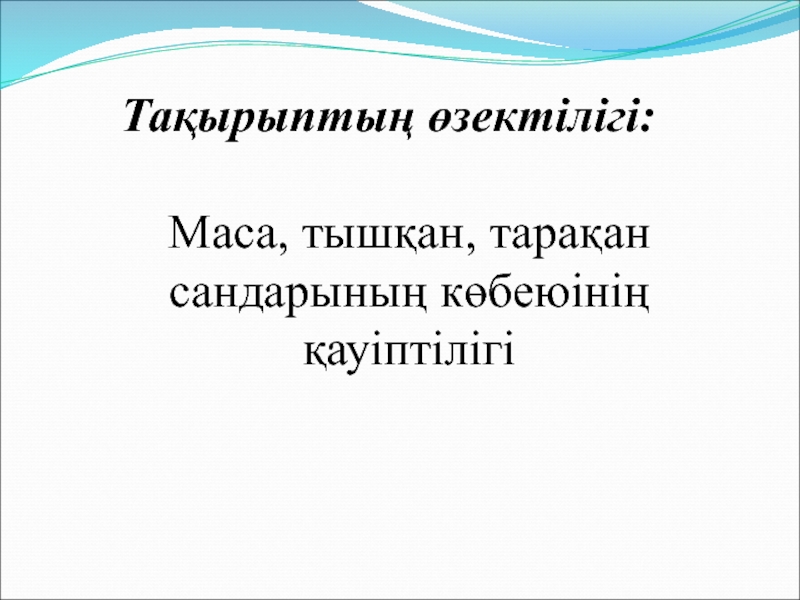 Тақырыптың өзектілігі:

Маса, тышқан, тарақан сандарының көбеюінің қауіптілігі